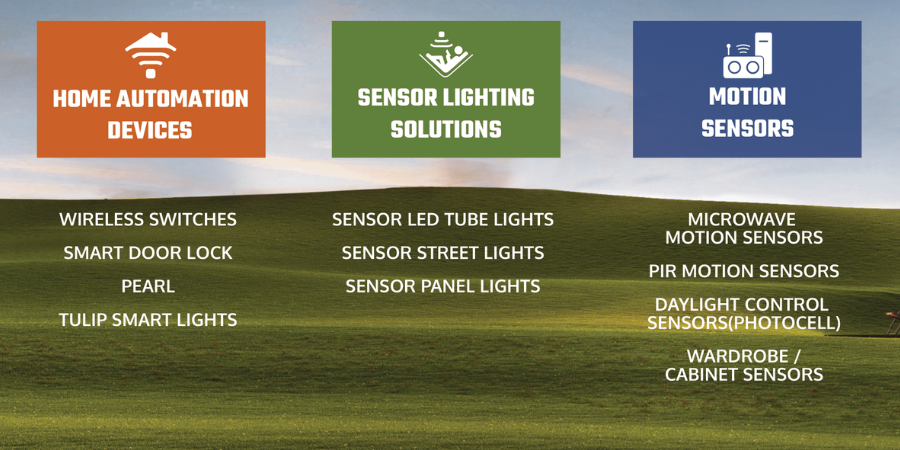 HOME AUTOMATION DEVICES

WIRELESS SWITCHES

SMART DOOR LOCK

PEARL

TULIP SMART LIGHTS

SENSOR LIGHTING SOLUTIONS

SENSOR LED TUBE LIGHTS

SENSOR STREET LIGHTS

SENSOR PANEL LIGHTS

MOTION SENSORS

MICROWAVE MOTION SENSORS

PIR MOTION SENSORS

DAYLIGHT CONTROL SENSORS(PHOTOCELL)

WARDROBE / CABINET SENSORS